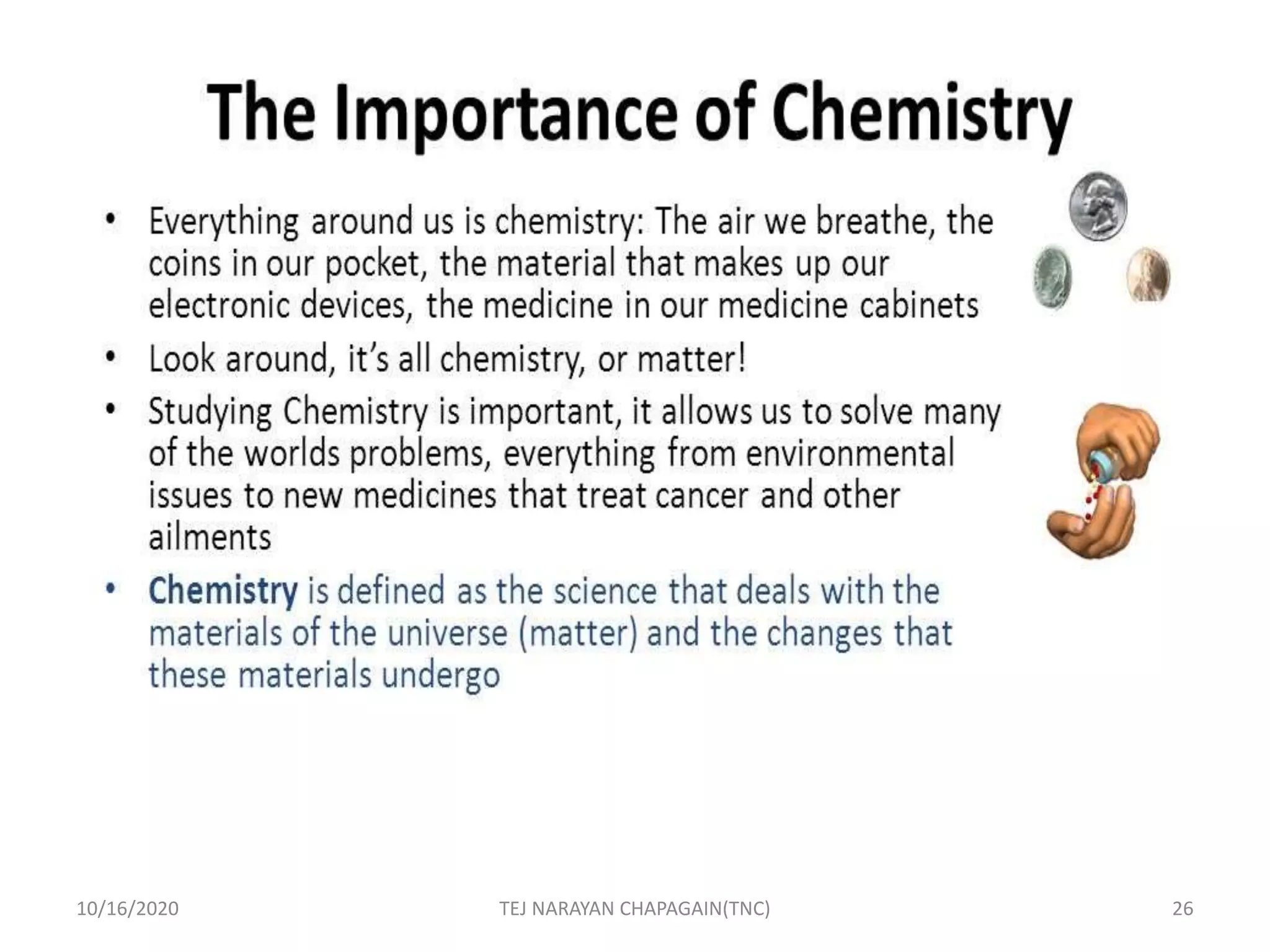 The Importance of Chemistry

• Everything around us is chemistry: The air we breathe, the coins in our pocket, the material that makes up our electronic devices, the medicine in our medicine cabinets

• Look around, it's all chemistry, or matter!

• Studying Chemistry is important, it allows us to solve many of the worlds problems, everything from environmental issues to new medicines that treat cancer and other ailments

• Chemistry is defined as the science that deals with the materials of the universe (matter) and the changes that these materials undergo

10/16/2020

TEJ NARAYAN CHAPAGAIN(TNC)

26